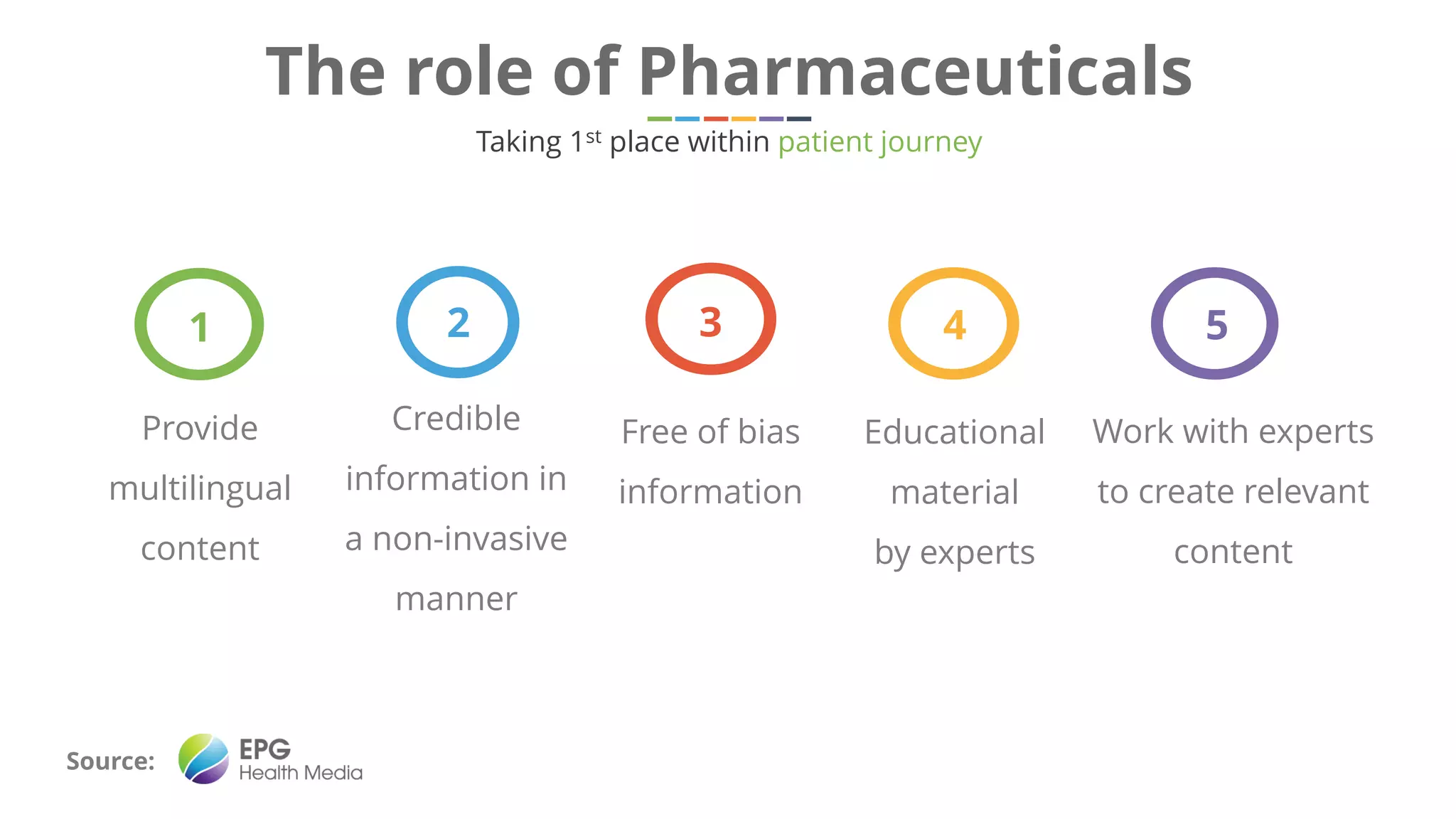 The role of Pharmaceuticals

Taking 1$^{st}$ place within patient journey

1

Provide multilingual content

2

Credible information in a non-invasive manner

3

Free of bias information

4

Educational material by experts

5

Work with experts to create relevant content

Source: EPG Health Media